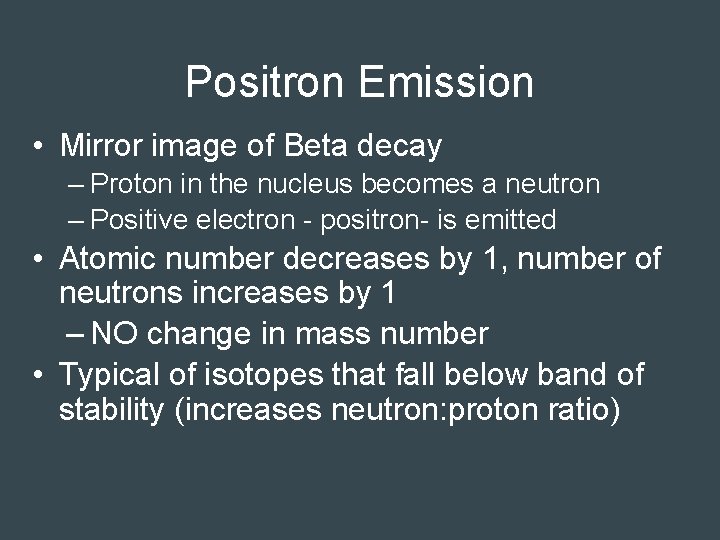 Positron Emission

• Mirror image of Beta decay
– Proton in the nucleus becomes a neutron
– Positive electron - positron- is emitted

• Atomic number decreases by 1, number of neutrons increases by 1
– NO change in mass number

• Typical of isotopes that fall below band of stability (increases neutron:proton ratio)